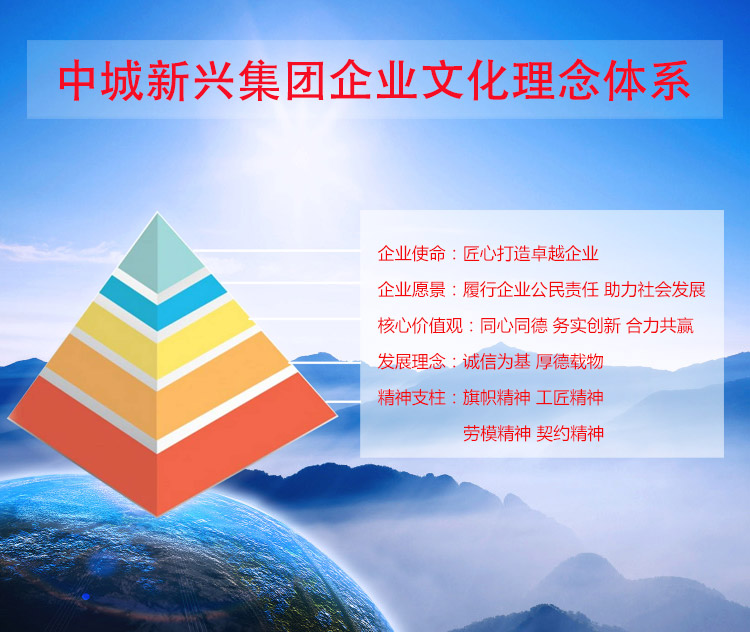 中城新兴集团企业文化理念体系

企业使命：匠心打造卓越企业

企业愿景：履行企业公民责任 助力社会发展

核心价值观：同心同德 务实创新 合力共赢

发展理念：诚信为基 厚德载物

精神支柱：旗帜精神 工匠精神
劳模精神 契约精神